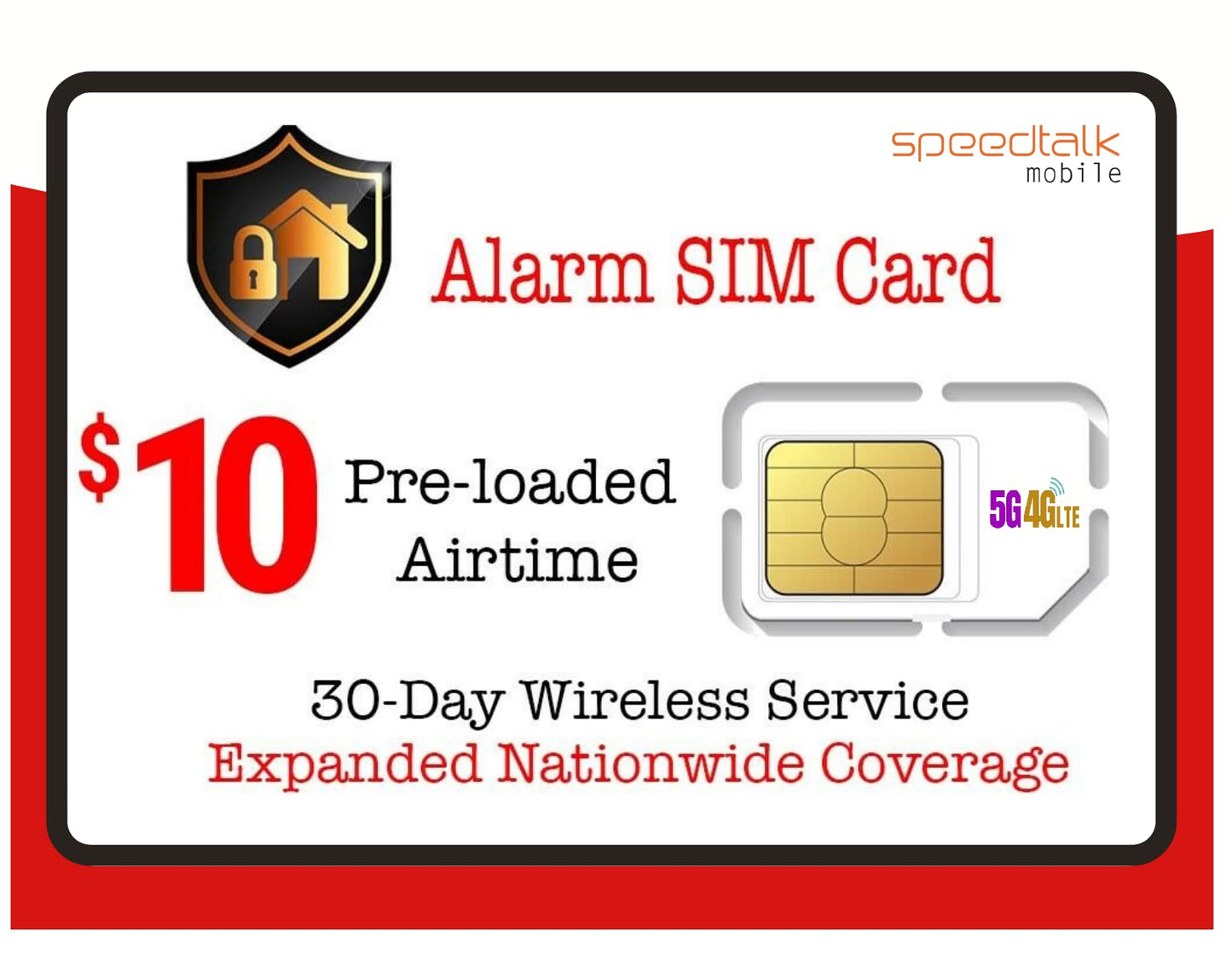 speedtalk mobile

Alarm SIM Card

$10 Pre-loaded Airtime

5G 4G LTE

30-Day Wireless Service
Expanded Nationwide Coverage